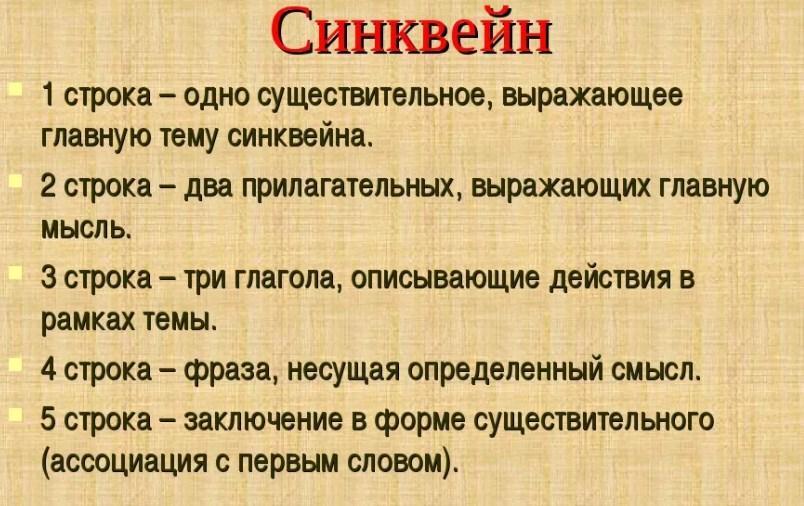 Синквейн

1 строка – одно существительное, выражающее главную тему синквейна.

2 строка – два прилагательных, выражающих главную мысль.

3 строка – три глагола, описывающие действия в рамках темы.

4 строка – фраза, несущая определенный смысл.

5 строка – заключение в форме существительного (ассоциация с первым словом).